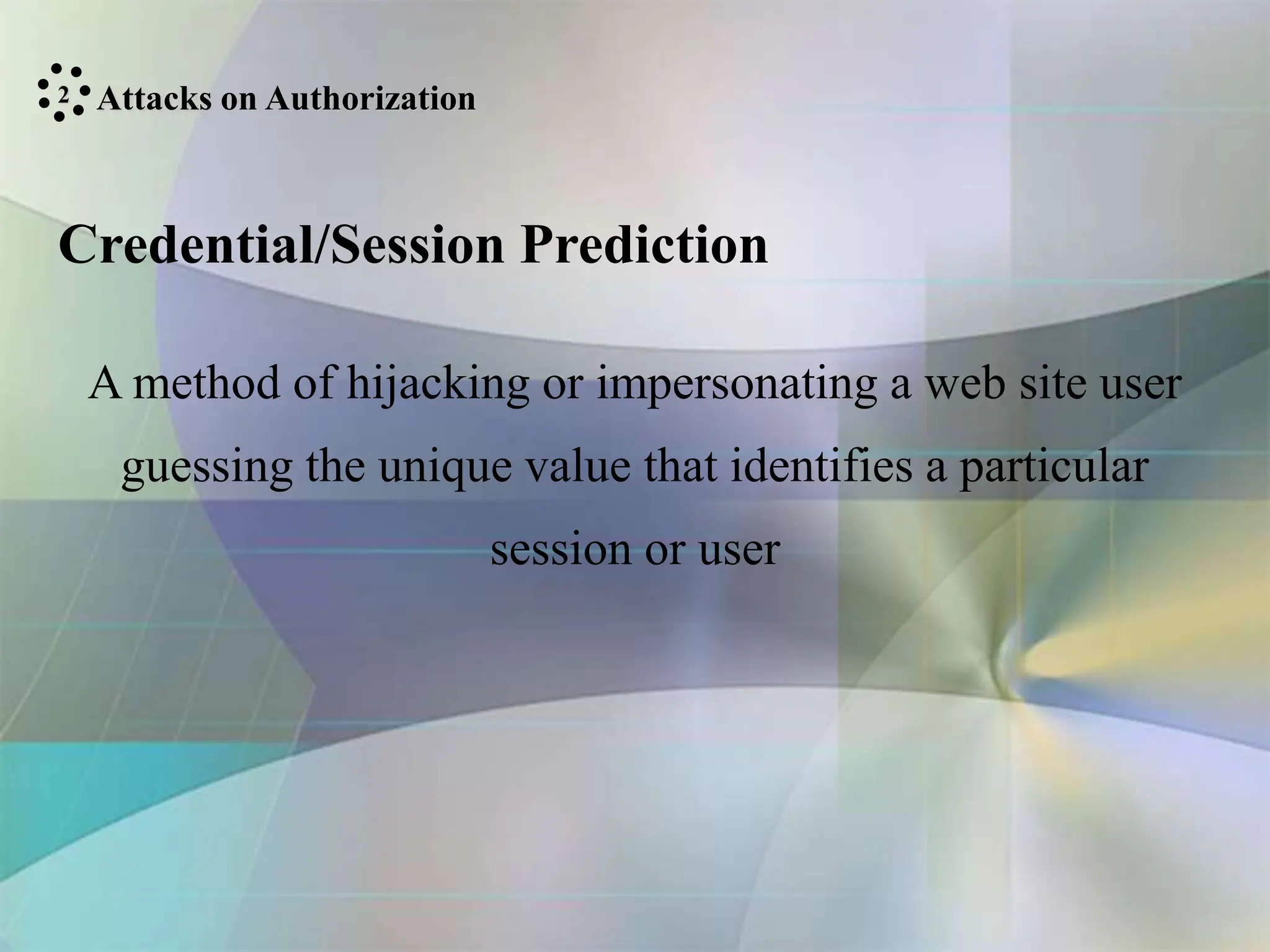 2 Attacks on Authorization

Credential/Session Prediction

A method of hijacking or impersonating a web site user guessing the unique value that identifies a particular session or user